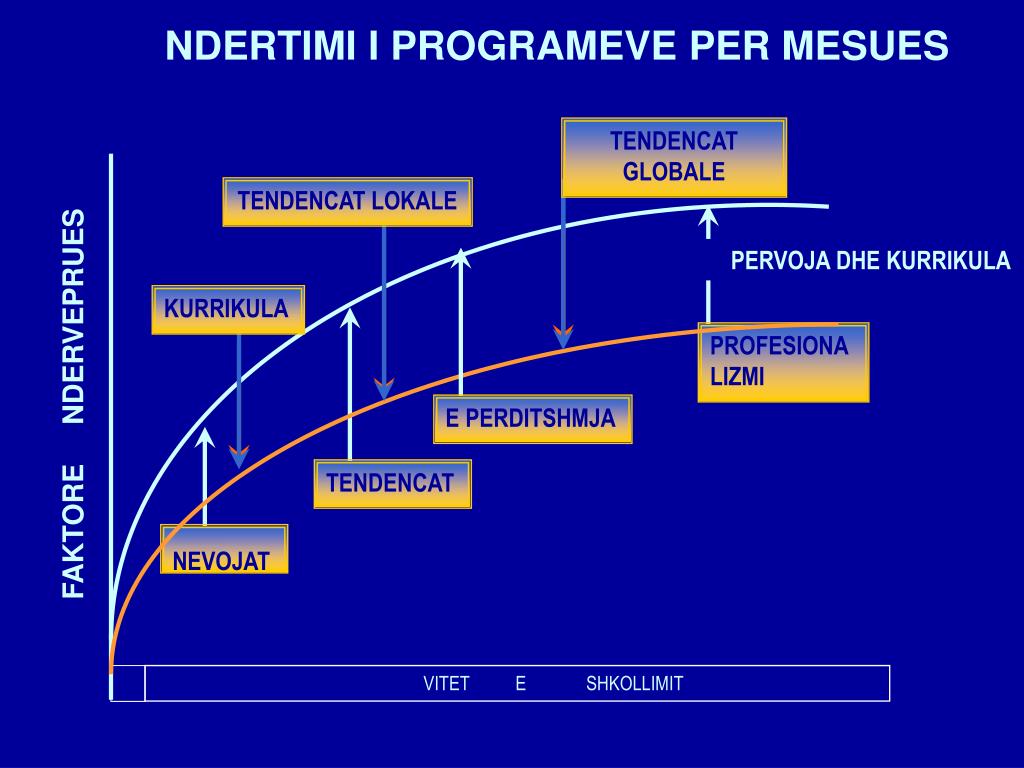 NDERTIMI I PROGRAMEVE PER MESUES

FAKTORE NDERVEPRUES

TENDENCAT GLOBALE

TENDENCAT LOKALE

PERVOJA DHE KURRIKULA

KURRIKULA

PROFESIONA LIZMI

E PERDITSHMJA

TENDENCAT

NEVOJAT

VITET E SHKOLLIMIT